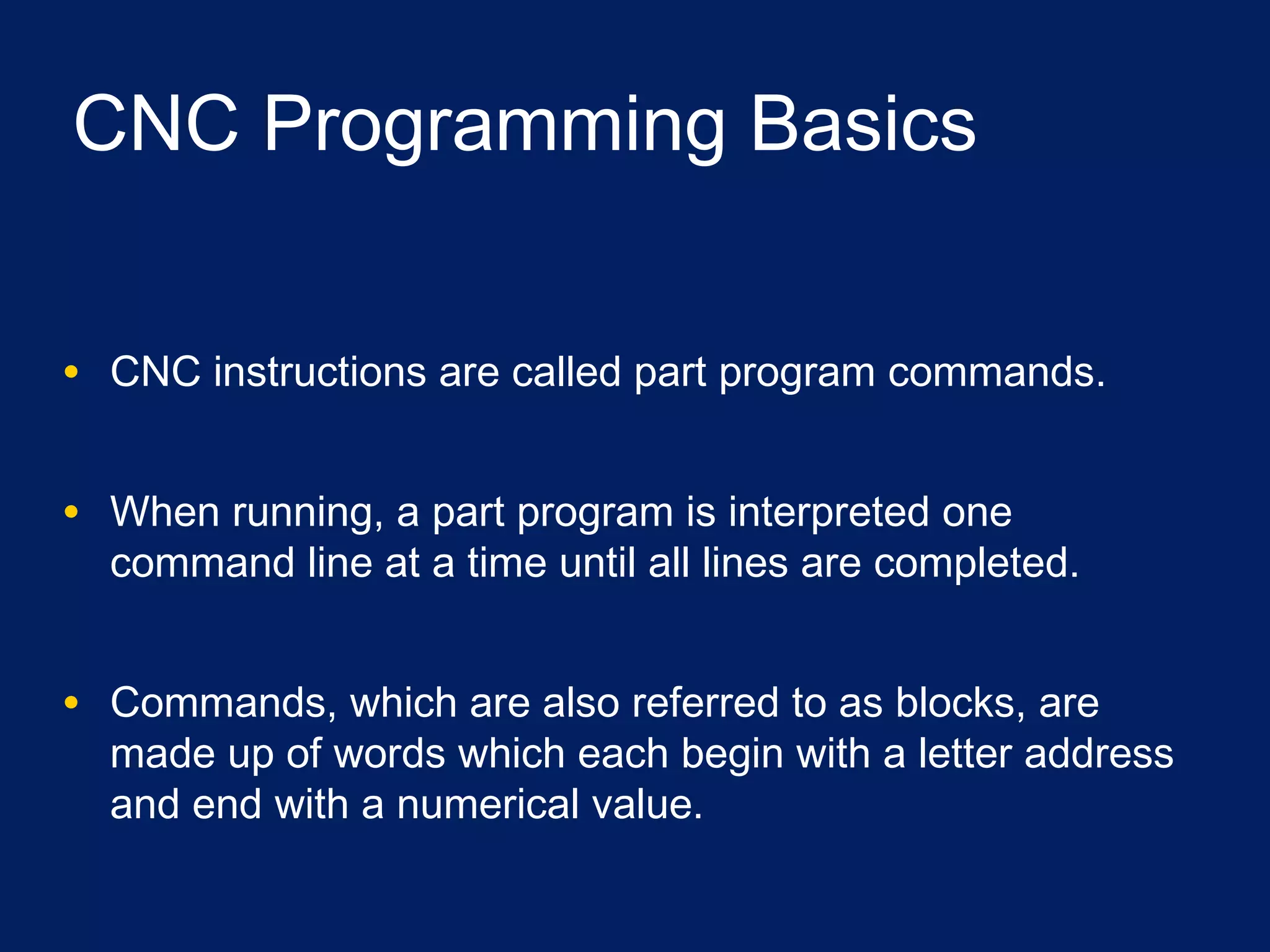 CNC Programming Basics

• CNC instructions are called part program commands.

• When running, a part program is interpreted one command line at a time until all lines are completed.

• Commands, which are also referred to as blocks, are made up of words which each begin with a letter address and end with a numerical value.